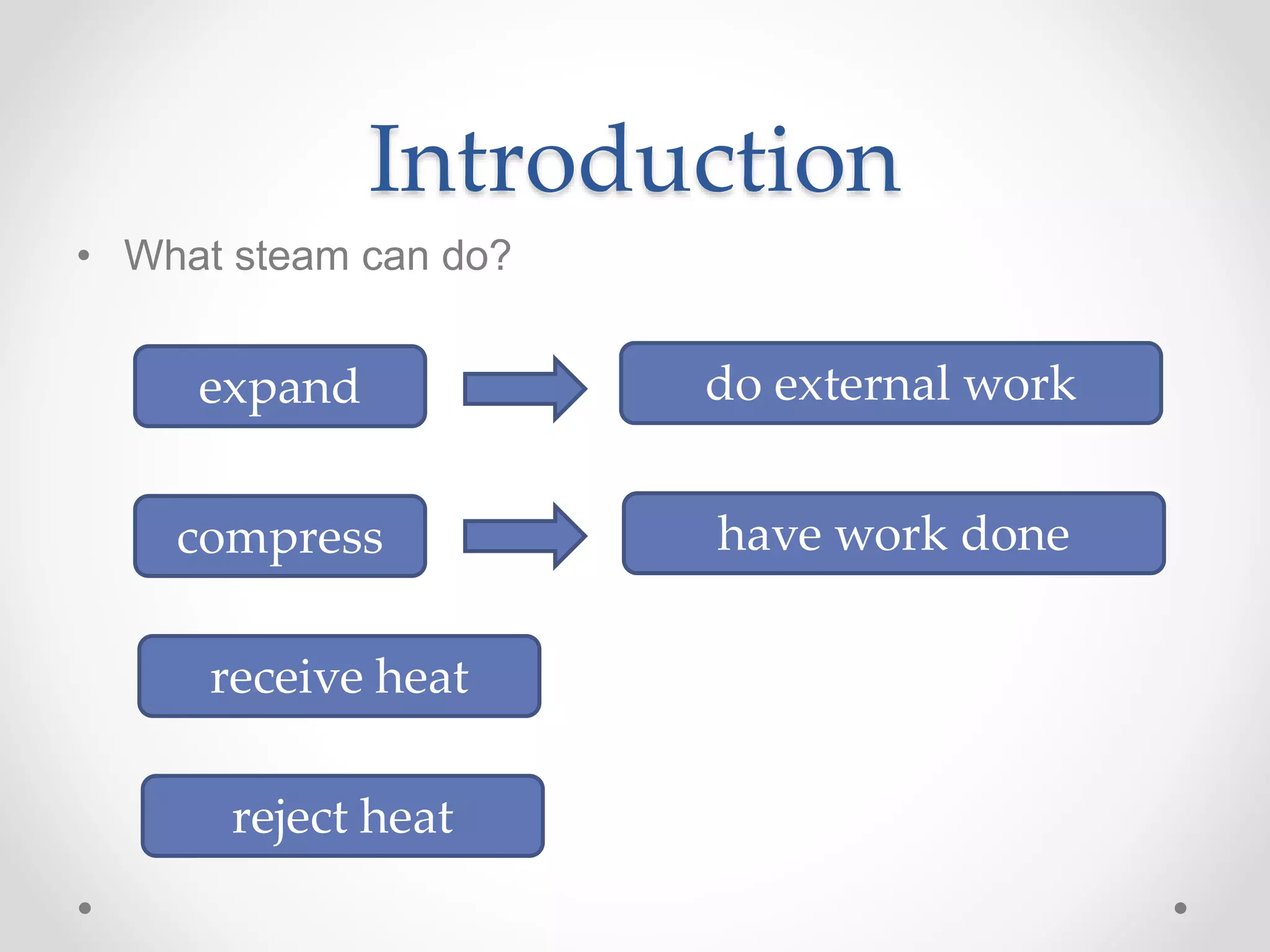 Introduction

• What steam can do?

expand

do external work

compress

have work done

receive heat

reject heat